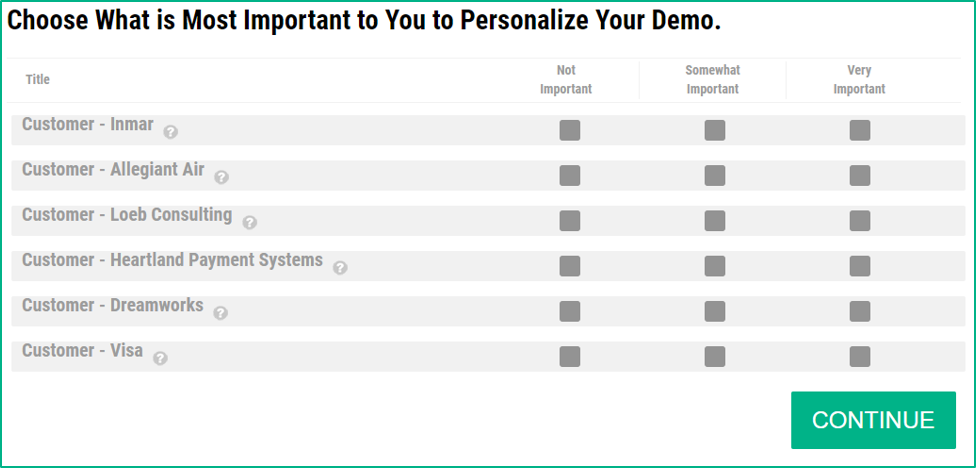 Choose What is Most Important to You to Personalize Your Demo.

| Title | Not Important | Somewhat Important | Very Important |
|---|---|---|---|
| Customer - Inmar | | | |
| Customer - Allegiant Air | | | |
| Customer - Loeb Consulting | | | |
| Customer - Heartland Payment Systems | | | |
| Customer - Dreamworks | | | |
| Customer - Visa | | | |

CONTINUE